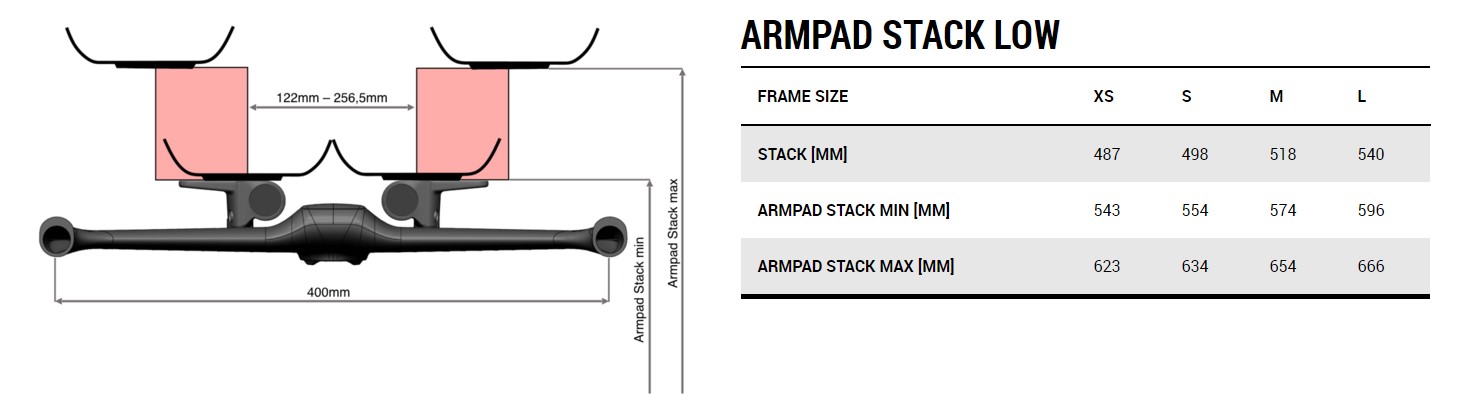 122mm – 256,5mm

400mm

Armpad Stack min

Armpad Stack max

ARMPAD STACK LOW

| FRAME SIZE | XS | S | M | L |
|---|---|---|---|---|
| STACK [MM] | 487 | 498 | 518 | 540 |
| ARMPAD STACK MIN [MM] | 543 | 554 | 574 | 596 |
| ARMPAD STACK MAX [MM] | 623 | 634 | 654 | 666 |